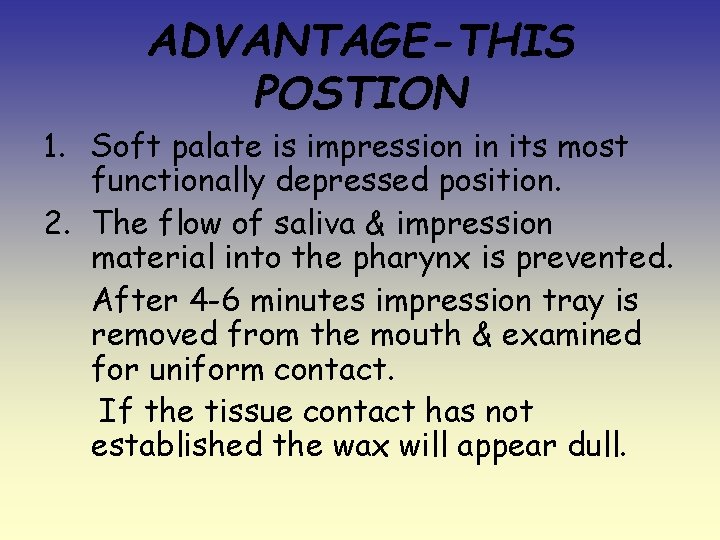 ADVANTAGE-THIS POSTION

1. Soft palate is impression in its most functionally depressed position.
2. The flow of saliva & impression material into the pharynx is prevented.

After 4-6 minutes impression tray is removed from the mouth & examined for uniform contact.

If the tissue contact has not established the wax will appear dull.